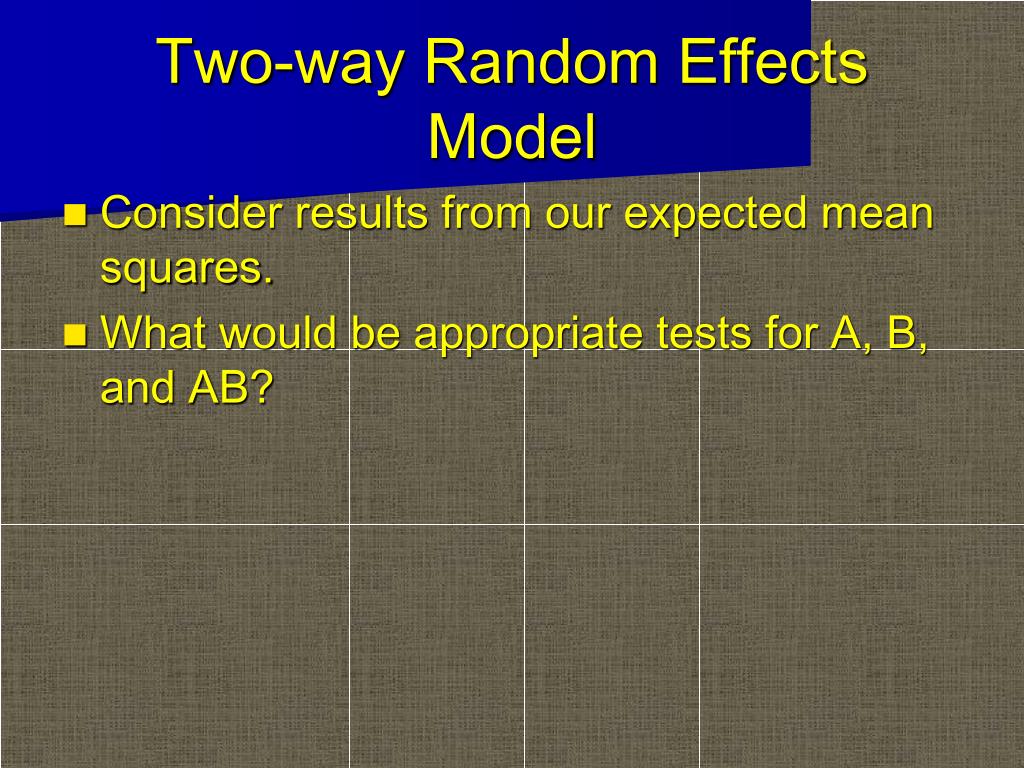 Two-way Random Effects Model

Consider results from our expected mean squares.

What would be appropriate tests for A, B, and AB?